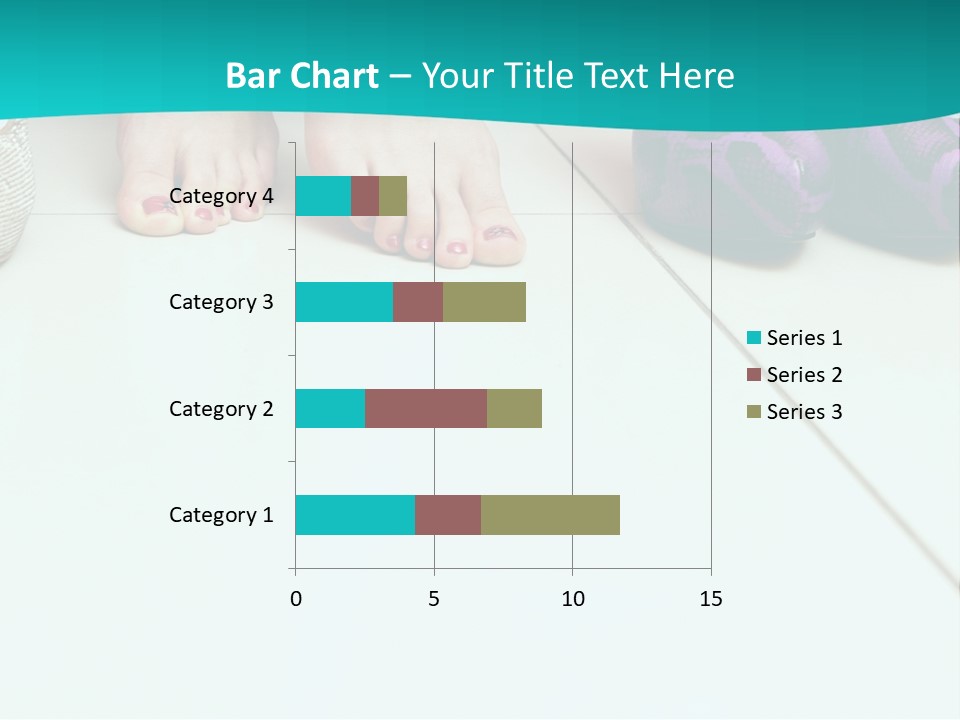 Bar Chart – Your Title Text Here

Category 4
Category 3
Category 2
Category 1

0
5
10
15

Series 1
Series 2
Series 3